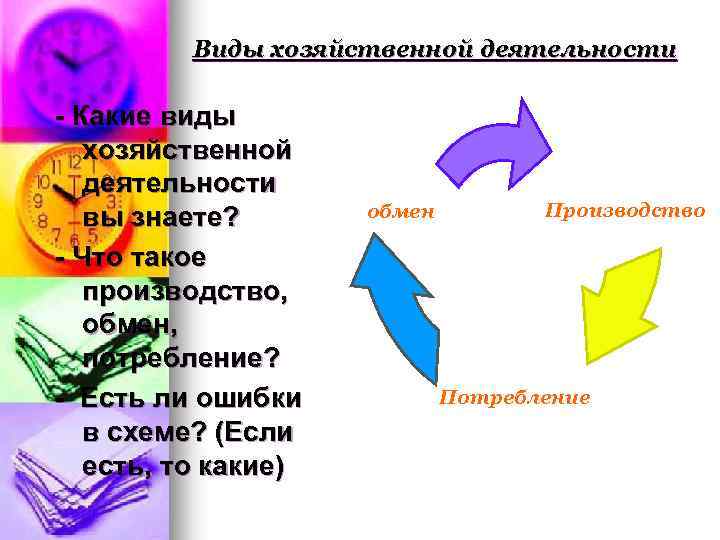 Виды хозяйственной деятельности

- Какие виды хозяйственной деятельности вы знаете?
- Что такое производство, обмен, потребление?
- Есть ли ошибки в схеме? (Если есть, то какие)

обмен

Производство

Потребление